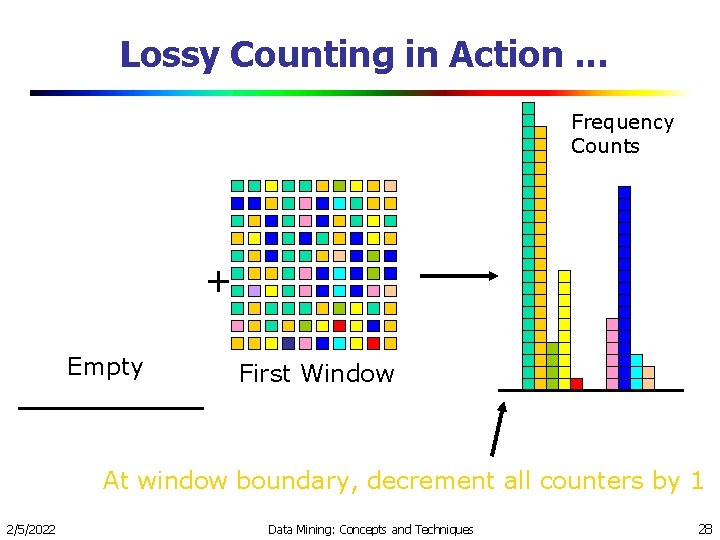 Lossy Counting in Action ...

Frequency Counts

+

Empty

First Window

At window boundary, decrement all counters by 1

2/5/2022

Data Mining: Concepts and Techniques

28